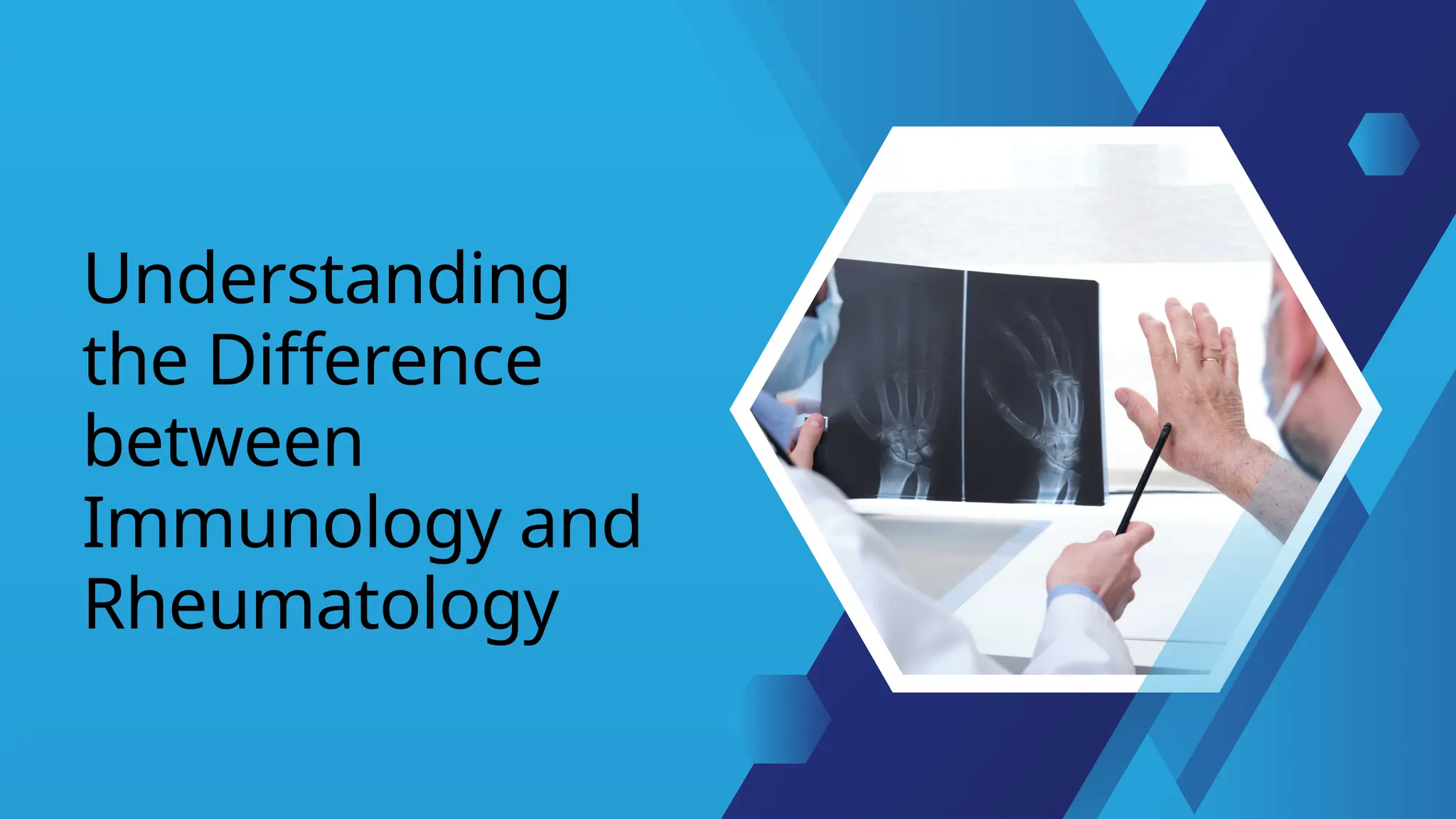 Understanding the Difference between Immunology and Rheumatology